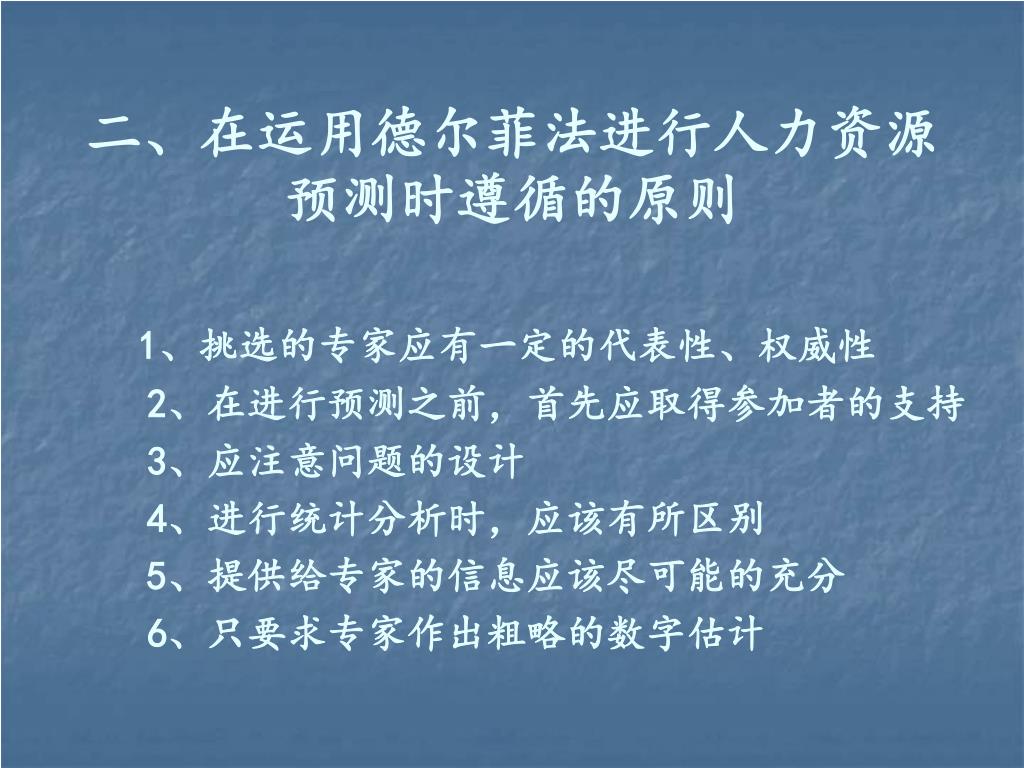 二、在运用德尔菲法进行人力资源预测时遵循的原则

1、挑选的专家应有一定的代表性、权威性
2、在进行预测之前，首先应取得参加者的支持
3、应注意问题的设计
4、进行统计分析时，应该有所区别
5、提供给专家的信息应该尽可能的充分
6、只要求专家作出粗略的数字估计